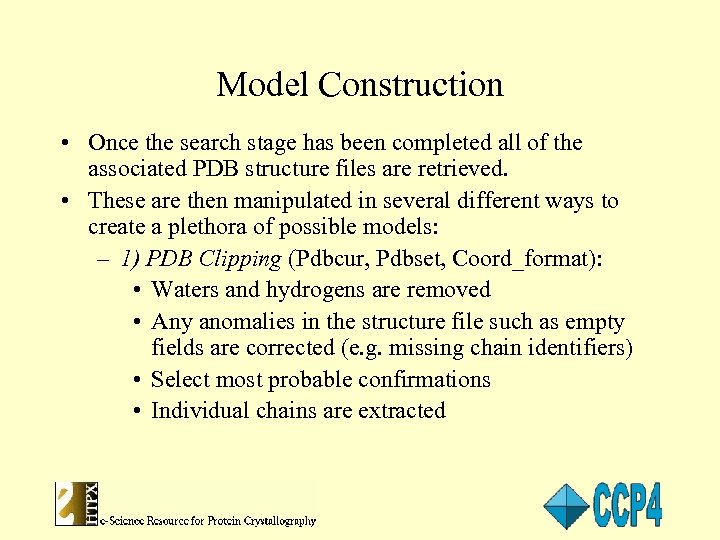 Model Construction

• Once the search stage has been completed all of the associated PDB structure files are retrieved.

• These are then manipulated in several different ways to create a plethora of possible models:

– 1) PDB Clipping (Pdbcur, Pdbset, Coord_format):

• Waters and hydrogens are removed

• Any anomalies in the structure file such as empty fields are corrected (e.g. missing chain identifiers)

• Select most probable confirmations

• Individual chains are extracted

HTPX e-Science Resource for Protein Crystallography

CCP4